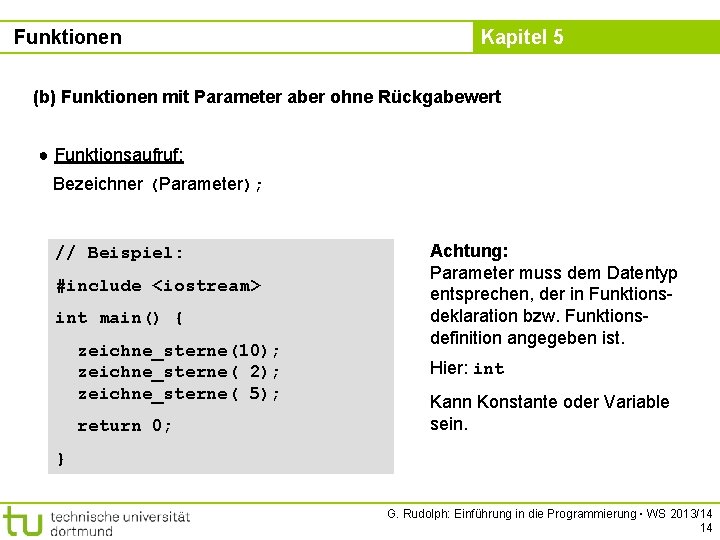 Funktionen

Kapitel 5

(b) Funktionen mit Parameter aber ohne Rückgabewert

● Funktionsaufruf:

Bezeichner (Parameter);

// Beispiel:
#include <iostream>
int main() {
  zeichne_sterne(10);
  zeichne_sterne( 2);
  zeichne_sterne( 5);
  return 0;
}

Achtung:
Parameter muss dem Datentyp entsprechen, der in Funktionsdeklaration bzw. Funktionsdefinition angegeben ist.

Hier: int

Kann Konstante oder Variable sein.

tu technische universität dortmund

G. Rudolph: Einführung in die Programmierung ▪ WS 2013/14
14